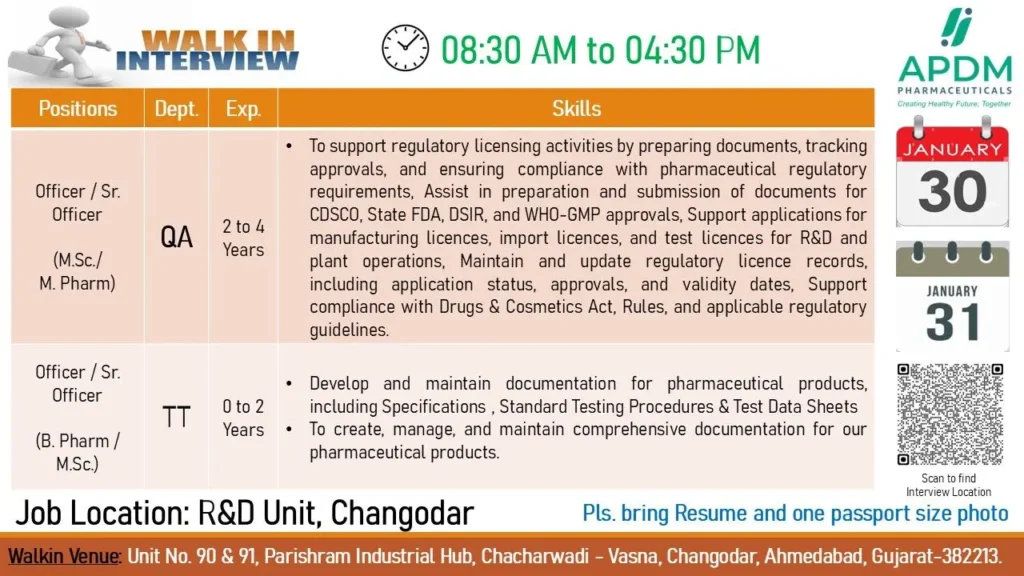 WALK IN INTERVIEW

08:30 AM to 04:30 PM

APDM PHARMACEUTICALS
Creating Healthy Future, Together

| Positions | Dept. | Exp. | Skills |
|---|---|---|---|
| Officer / Sr. Officer (M.Sc./ M. Pharm) | QA | 2 to 4 Years | • To support regulatory licensing activities by preparing documents, tracking approvals, and ensuring compliance with pharmaceutical regulatory requirements, Assist in preparation and submission of documents for CDSCO, State FDA, DSIR, and WHO-GMP approvals, Support applications for manufacturing licences, import licences, and test licences for R&D and plant operations, Maintain and update regulatory licence records, including application status, approvals, and validity dates, Support compliance with Drugs & Cosmetics Act, Rules, and applicable regulatory guidelines. |
| Officer / Sr. Officer (B. Pharm / M.Sc.) | TT | 0 to 2 Years | • Develop and maintain documentation for pharmaceutical products, including Specifications , Standard Testing Procedures & Test Data Sheets • To create, manage, and maintain comprehensive documentation for our pharmaceutical products. |

JANUARY
30

JANUARY
31

Scan to find Interview Location

Job Location: R&D Unit, Changodar

Pls. bring Resume and one passport size photo

Walkin Venue: Unit No. 90 & 91, Parishram Industrial Hub, Chacharwadi - Vasna, Changodar, Ahmedabad, Gujarat-382213.